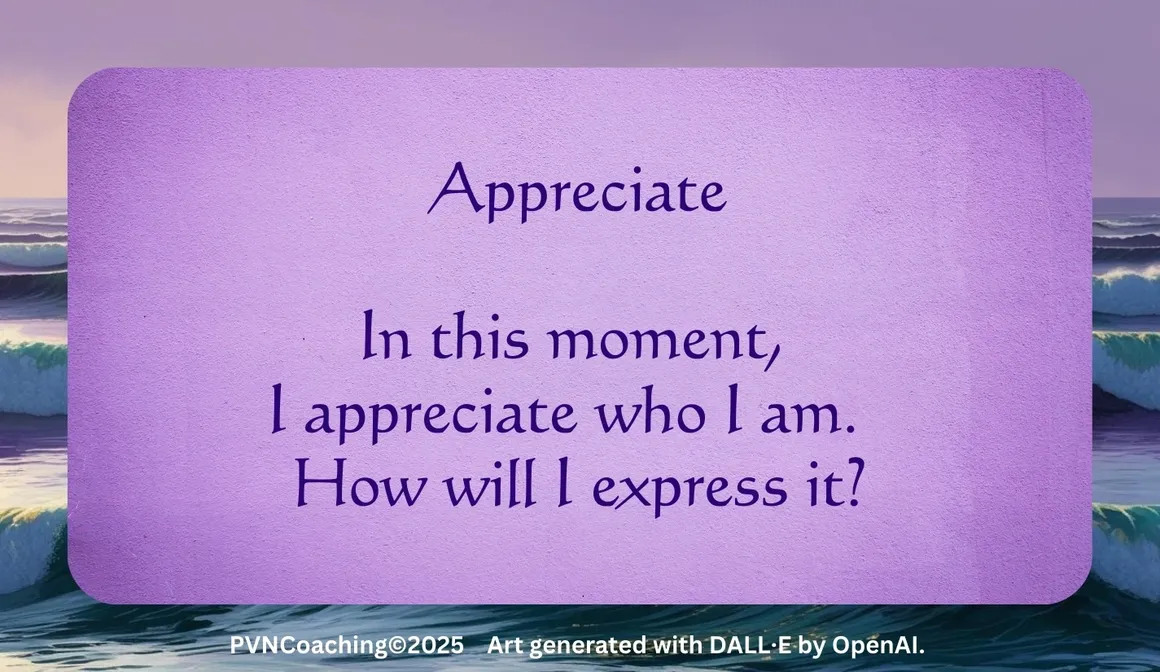 Appreciate

In this moment,
I appreciate who I am.
How will I express it?

PVNCoaching©2025 Art generated with DALL·E by OpenAI.